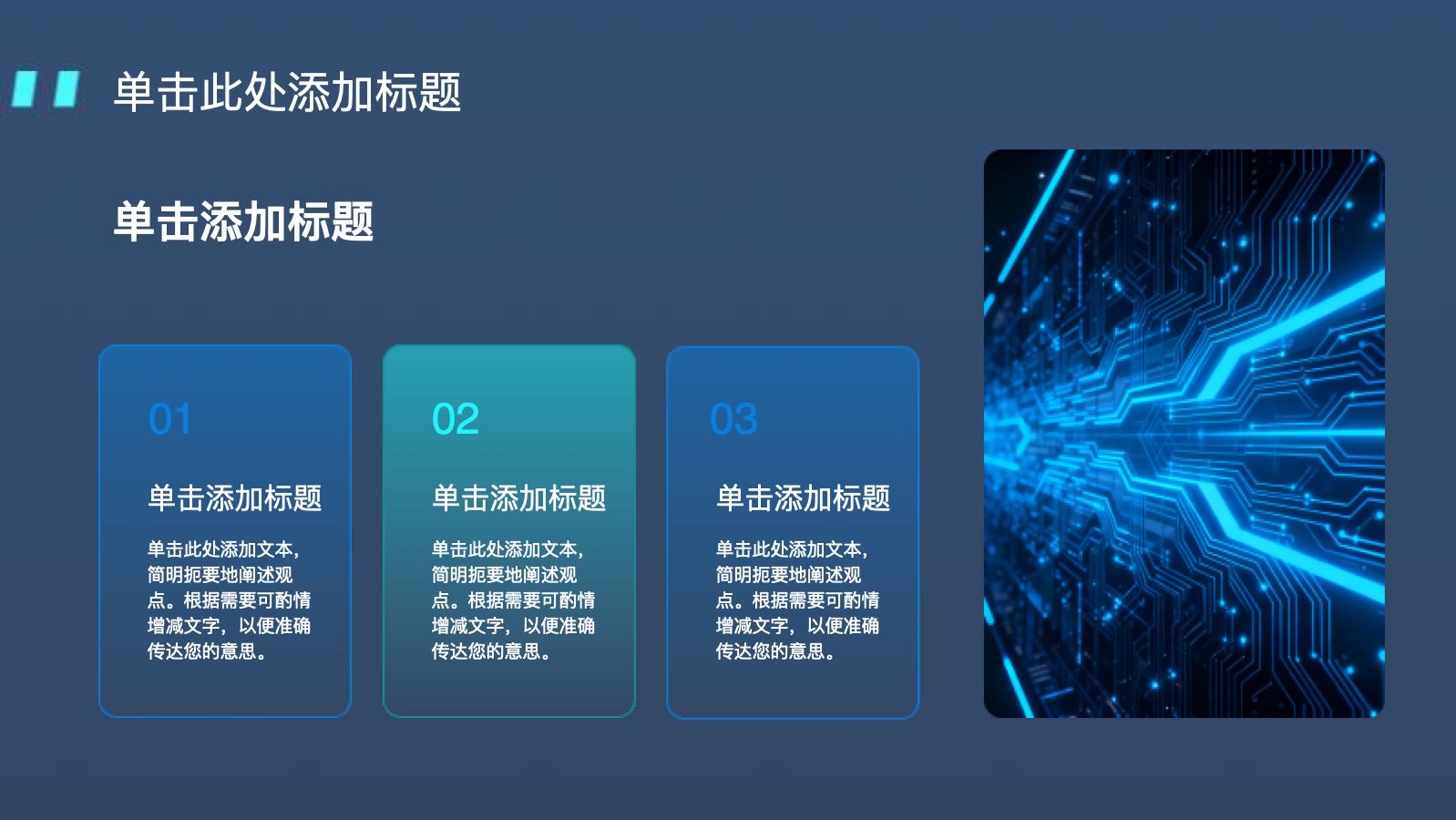 单击此处添加标题

单击添加标题

01

单击添加标题

单击此处添加文本，简明扼要地阐述观点。根据需要可酌情增减文字，以便准确传达您的意思。

02

单击添加标题

单击此处添加文本，简明扼要地阐述观点。根据需要可酌情增减文字，以便准确传达您的意思。

03

单击添加标题

单击此处添加文本，简明扼要地阐述观点。根据需要可酌情增减文字，以便准确传达您的意思。